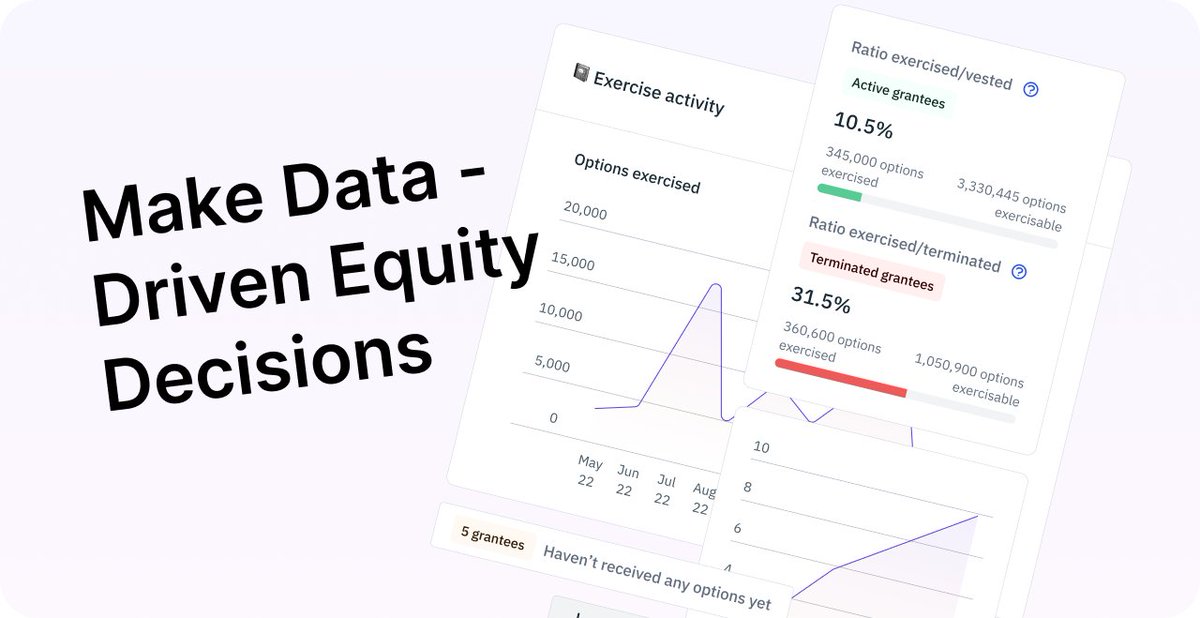 Make Data - Driven Equity Decisions

Exercise activity

Options exercised

20,000
15,000
10,000
5,000
0

May 22
Jun 22
Jul 22
Aug 22

Ratio exercised/vested
Active grantees
10.5%
345,000 options exercised
3,330,445 options exercisable

Ratio exercised/terminated
Terminated grantees
31.5%
360,600 options exercised
1,050,900 options exercisable

10
8
6
4

5 grantees
Haven't received any options yet